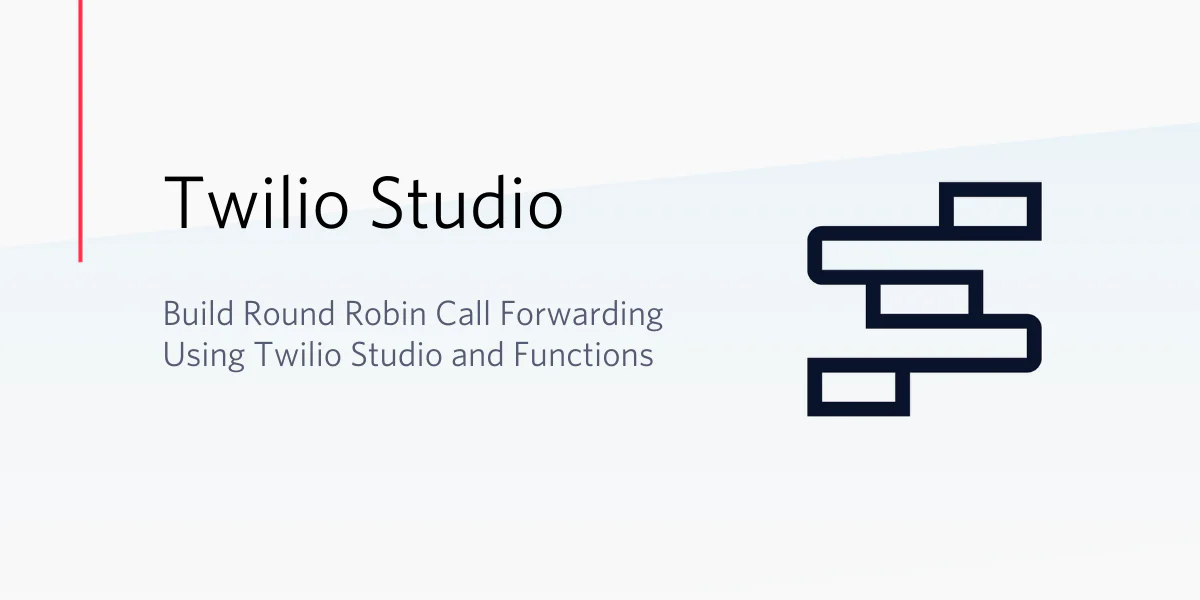 Twilio Studio

Build Round Robin Call Forwarding Using Twilio Studio and Functions